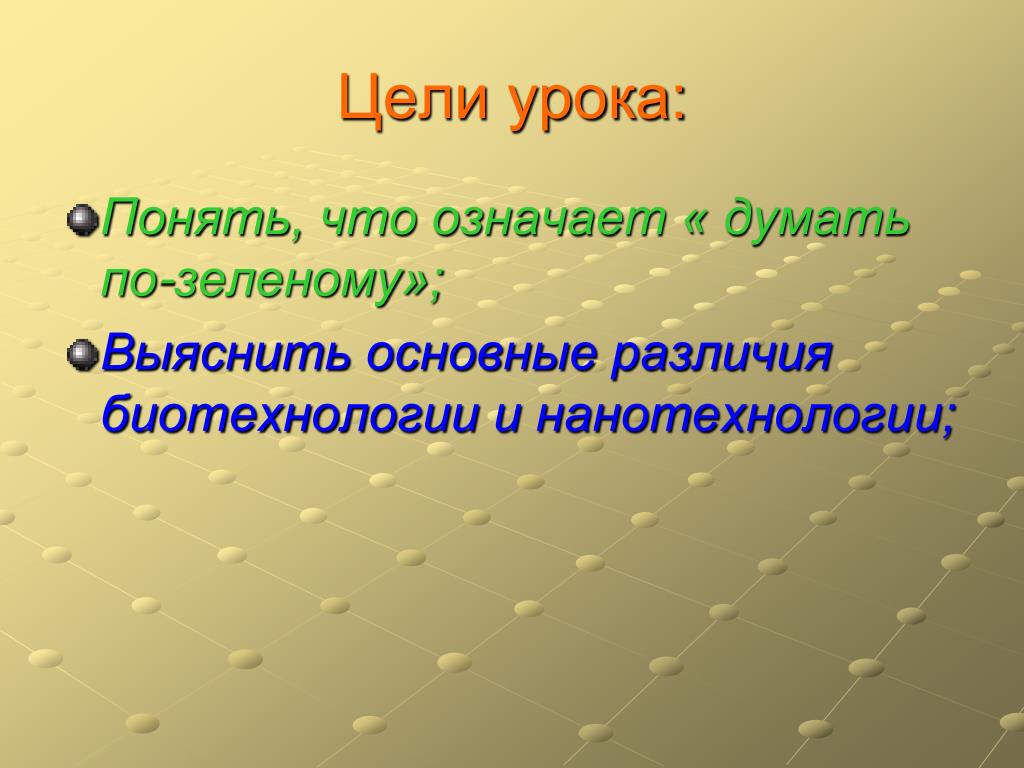 Цели урока:

Понять, что означает « думать по-зеленому»;

Выяснить основные различия биотехнологии и нанотехнологии;